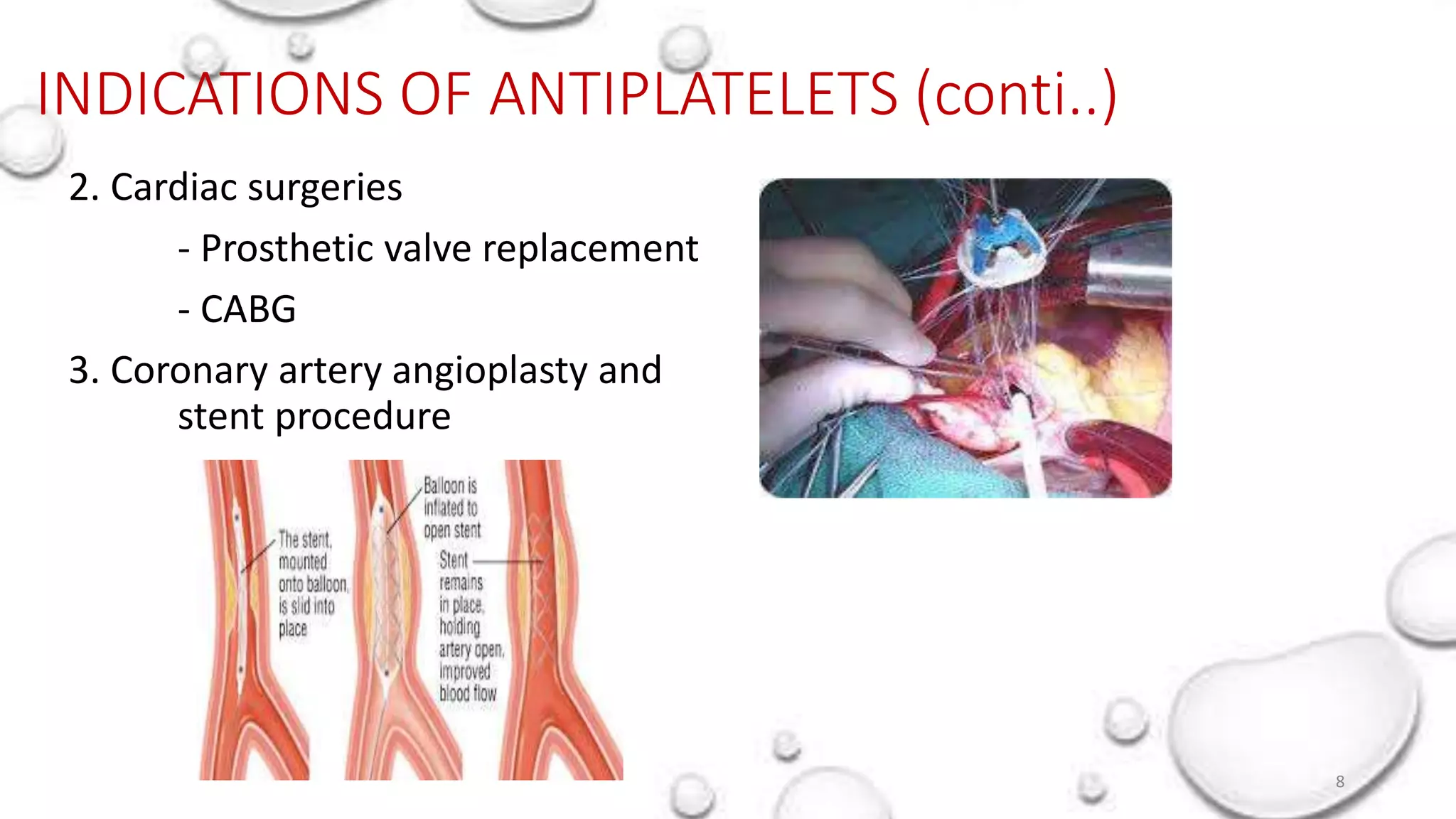 INDICATIONS OF ANTIPLATELETS (conti..)

2. Cardiac surgeries

- Prosthetic valve replacement

- CABG

3. Coronary artery angioplasty and stent procedure

The stent, mounted onto balloon, is slid into place

Balloon is inflated to open stent

Stent remains in place, holding artery open, improved blood flow

8